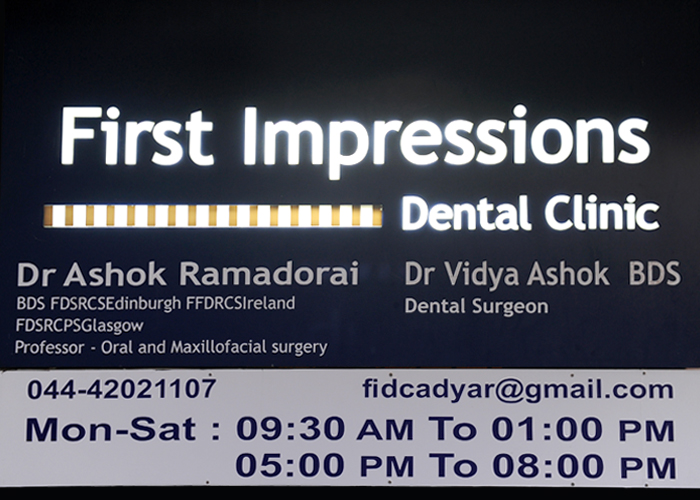 First Impressions

Dental Clinic

Dr Ashok Ramadorai
BDS FDSRCSEdinburgh FFDRCSIreland
FDSRCPSGlasgow
Professor - Oral and Maxillofacial surgery

Dr Vidya Ashok BDS
Dental Surgeon

044-42021107 fidcadyar@gmail.com

Mon-Sat : 09:30 AM To 01:00 PM
05:00 PM To 08:00 PM